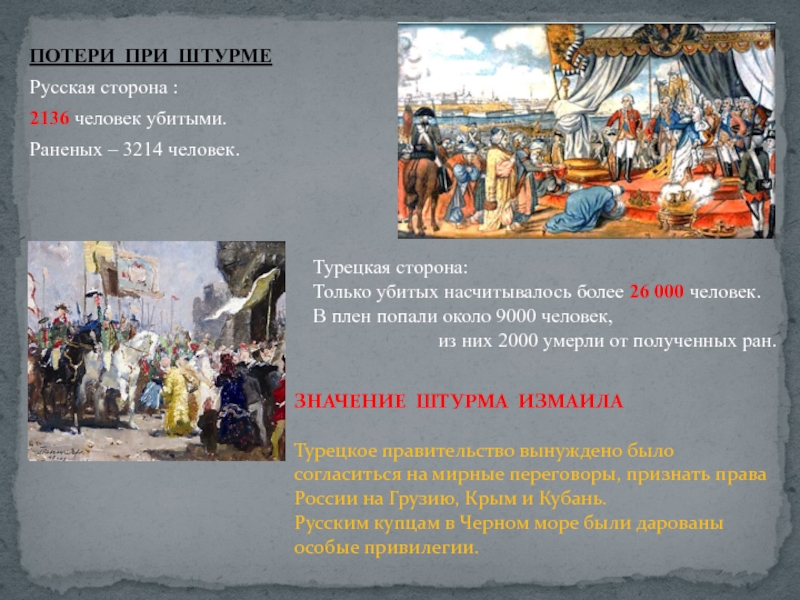 ПОТЕРИ ПРИ ШТУРМЕ

Русская сторона :

2136 человек убитыми.

Раненых – 3214 человек.

Турецкая сторона:
Только убитых насчитывалось более 26 000 человек.
В плен попали около 9000 человек,
из них 2000 умерли от полученных ран.

ЗНАЧЕНИЕ ШТУРМА ИЗМАИЛА

Турецкое правительство вынуждено было согласиться на мирные переговоры, признать права России на Грузию, Крым и Кубань.
Русским купцам в Черном море были дарованы особые привилегии.